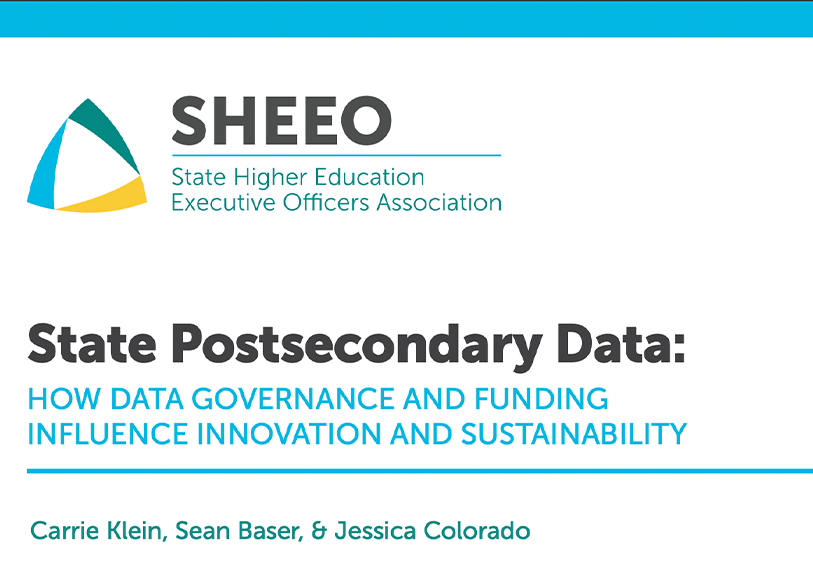 SHEEO
State Higher Education
Executive Officers Association

State Postsecondary Data:
HOW DATA GOVERNANCE AND FUNDING INFLUENCE INNOVATION AND SUSTAINABILITY

Carrie Klein, Sean Baser, & Jessica Colorado